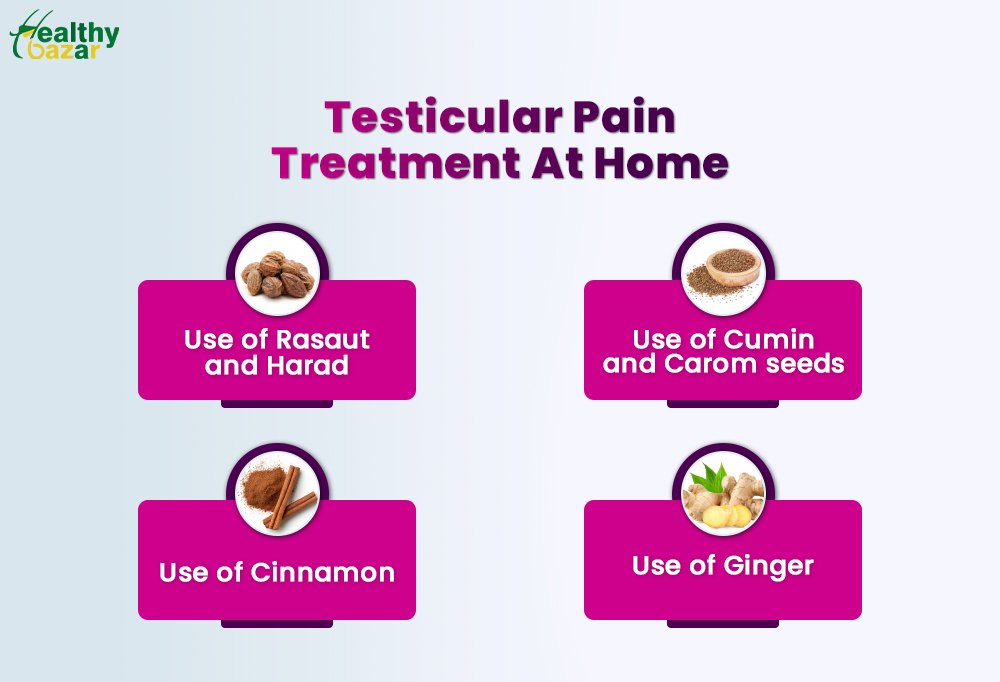 Healthy Bazar

Testicular Pain Treatment At Home

Use of Rasaut and Harad

Use of Cumin and Carom seeds

Use of Cinnamon

Use of Ginger